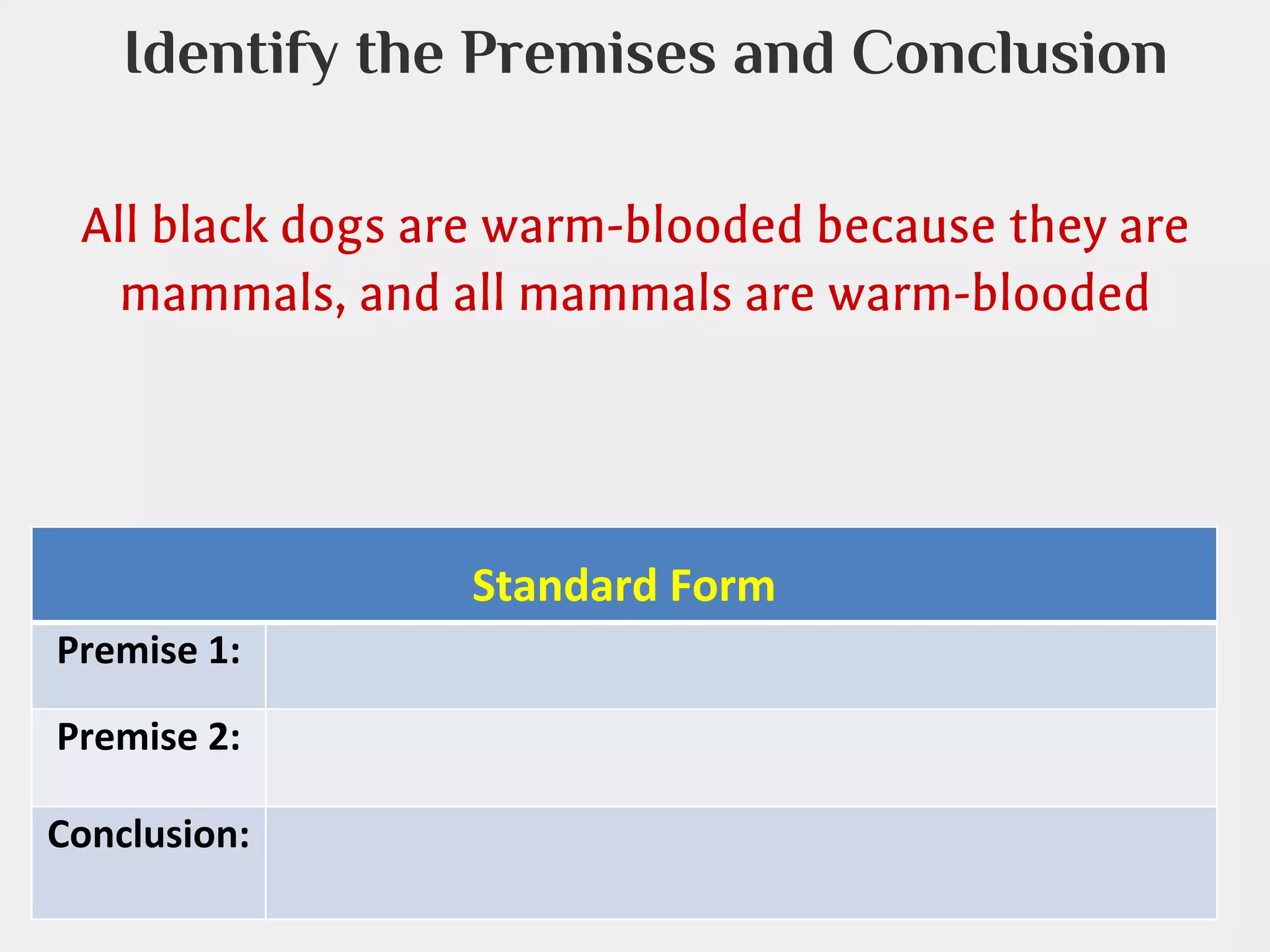 Identify the Premises and Conclusion

All black dogs are warm-blooded because they are mammals, and all mammals are warm-blooded

| Standard Form | |
|---|---|
| Premise 1: | |
| Premise 2: | |
| Conclusion: | |